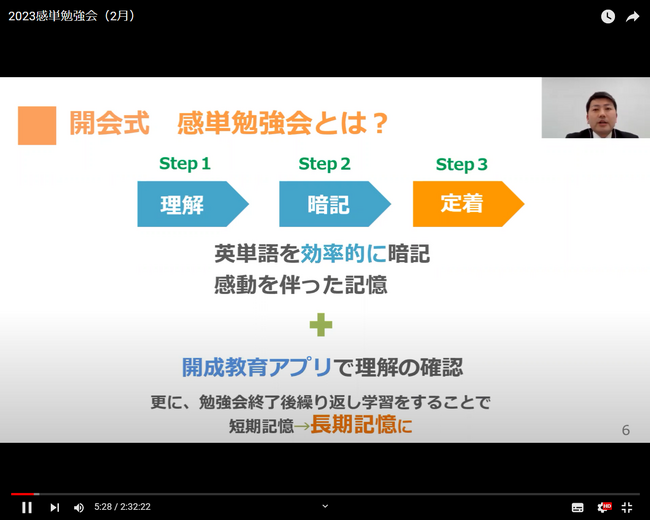 2023感単勉強会（2月）

開会式　感単勉強会とは？

Step 1
理解

Step 2
暗記

Step 3
定着

英単語を効率的に暗記
感動を伴った記憶

開成教育アプリで理解の確認

更に、勉強会終了後繰り返し学習をすることで
短期記憶→長期記憶に

6

5:28 / 2:32:22

HD